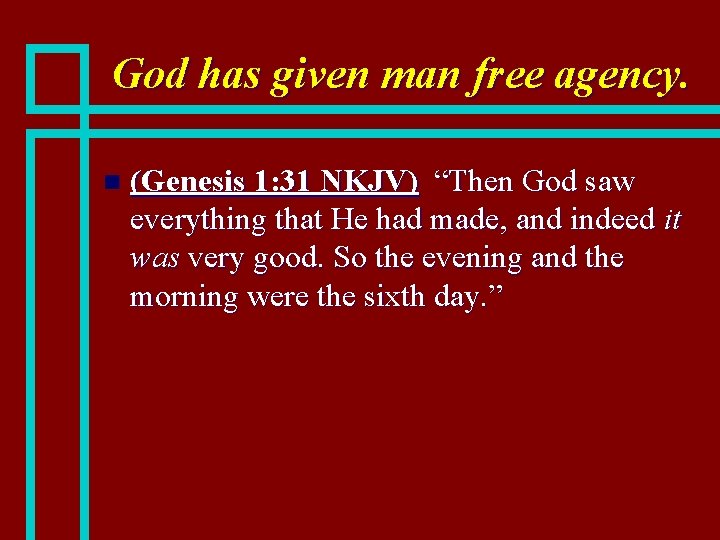 God has given man free agency.

(Genesis 1:31 NKJV) “Then God saw everything that He had made, and indeed it was very good. So the evening and the morning were the sixth day.”